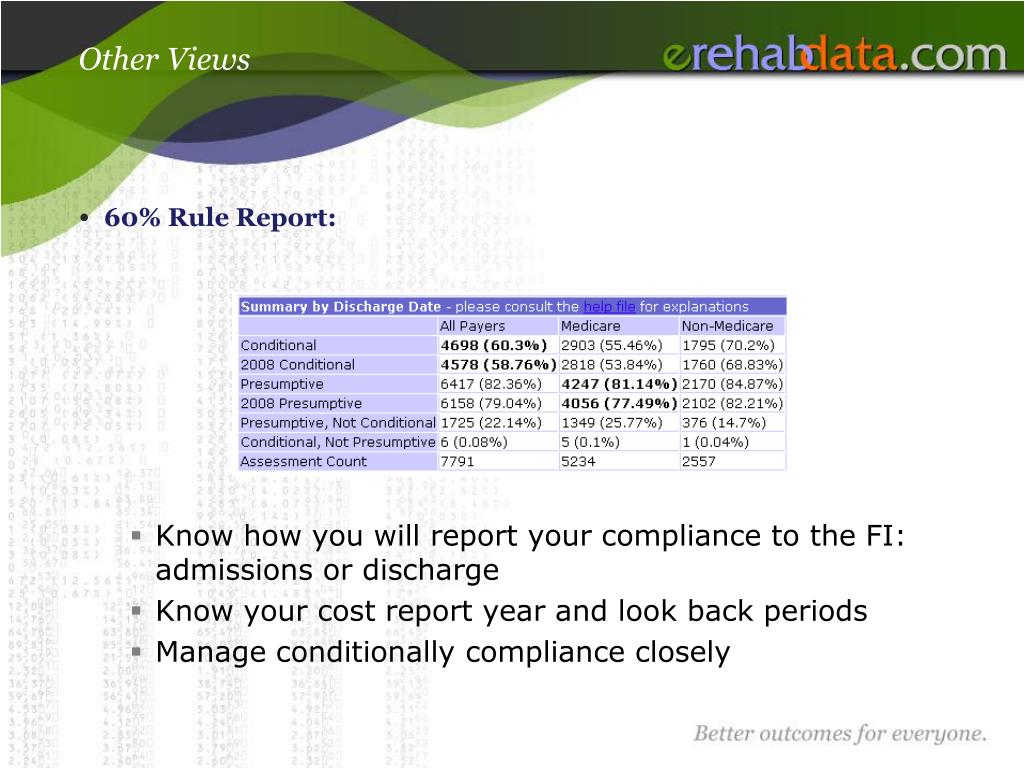 Other Views

erehabdata.com

• 60% Rule Report:

Summary by Discharge Date - please consult the help file for explanations

| | All Payers | Medicare | Non-Medicare |
|---|---|---|---|
| Conditional | 4698 (60.3%) | 2903 (55.46%) | 1795 (70.2%) |
| 2008 Conditional | 4578 (58.76%) | 2818 (53.84%) | 1760 (68.83%) |
| Presumptive | 6417 (82.36%) | 4247 (81.14%) | 2170 (84.87%) |
| 2008 Presumptive | 6158 (79.04%) | 4056 (77.49%) | 2102 (82.21%) |
| Presumptive, Not Conditional | 1725 (22.14%) | 1349 (25.77%) | 376 (14.7%) |
| Conditional, Not Presumptive | 6 (0.08%) | 5 (0.1%) | 1 (0.04%) |
| Assessment Count | 7791 | 5234 | 2557 |

▪ Know how you will report your compliance to the FI: admissions or discharge
▪ Know your cost report year and look back periods
▪ Manage conditionally compliance closely

Better outcomes for everyone.